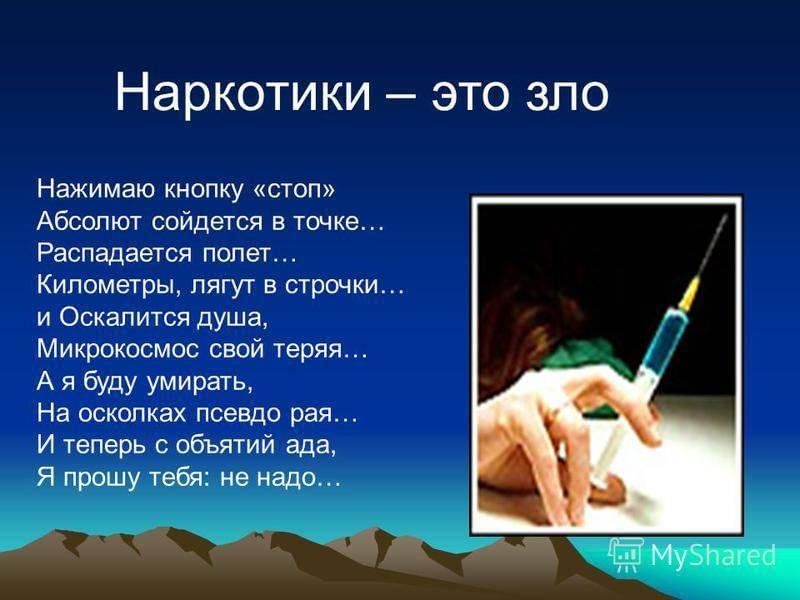 Наркотики – это зло

Нажимаю кнопку «стоп»
Абсолют сойдется в точке…
Распадается полет…
Километры, лягут в строчки…
и Оскалится душа,
Микрокосмос свой теряя…
А я буду умирать,
На осколках псевдо рая…
И теперь с объятий ада,
Я прошу тебя: не надо…

MyShared